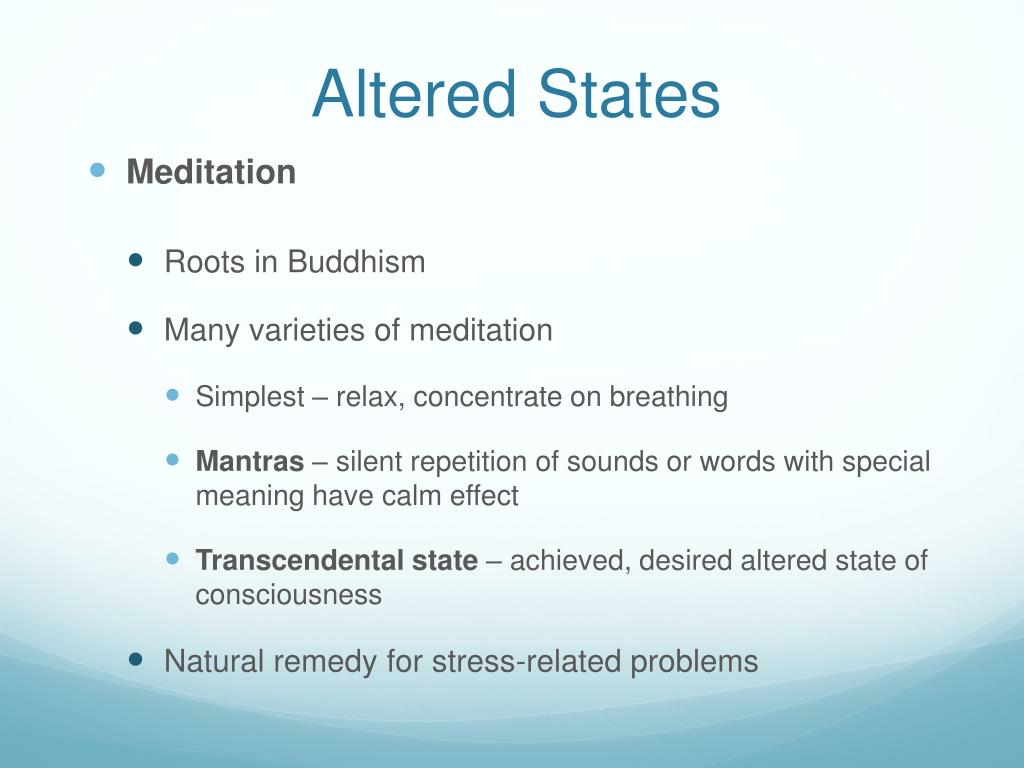 Altered States

Meditation

Roots in Buddhism

Many varieties of meditation

Simplest – relax, concentrate on breathing

Mantras – silent repetition of sounds or words with special meaning have calm effect

Transcendental state – achieved, desired altered state of consciousness

Natural remedy for stress-related problems